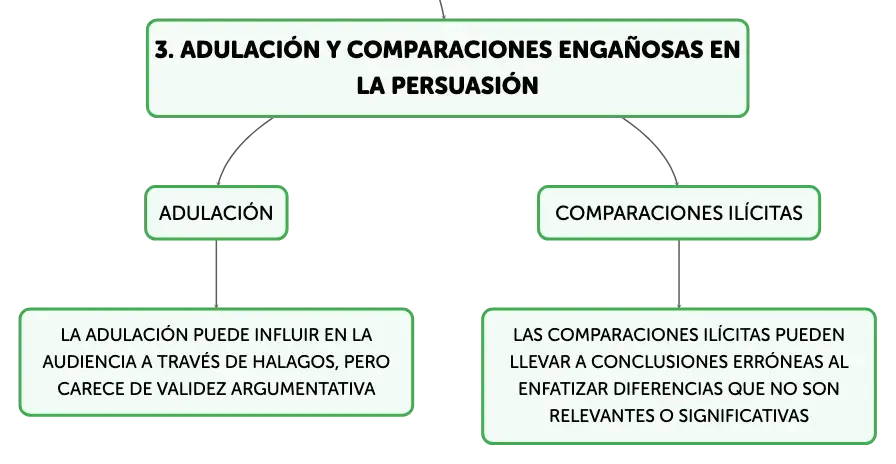 3. ADULACIÓN Y COMPARACIONES ENGAÑOSAS EN LA PERSUASIÓN

ADULACIÓN

LA ADULACIÓN PUEDE INFLUIR EN LA AUDIENCIA A TRAVÉS DE HALAGOS, PERO CARECE DE VALIDEZ ARGUMENTATIVA

COMPARACIONES ILÍCITAS

LAS COMPARACIONES ILÍCITAS PUEDEN LLEVAR A CONCLUSIONES ERRÓNEAS AL ENFATIZAR DIFERENCIAS QUE NO SON RELEVANTES O SIGNIFICATIVAS